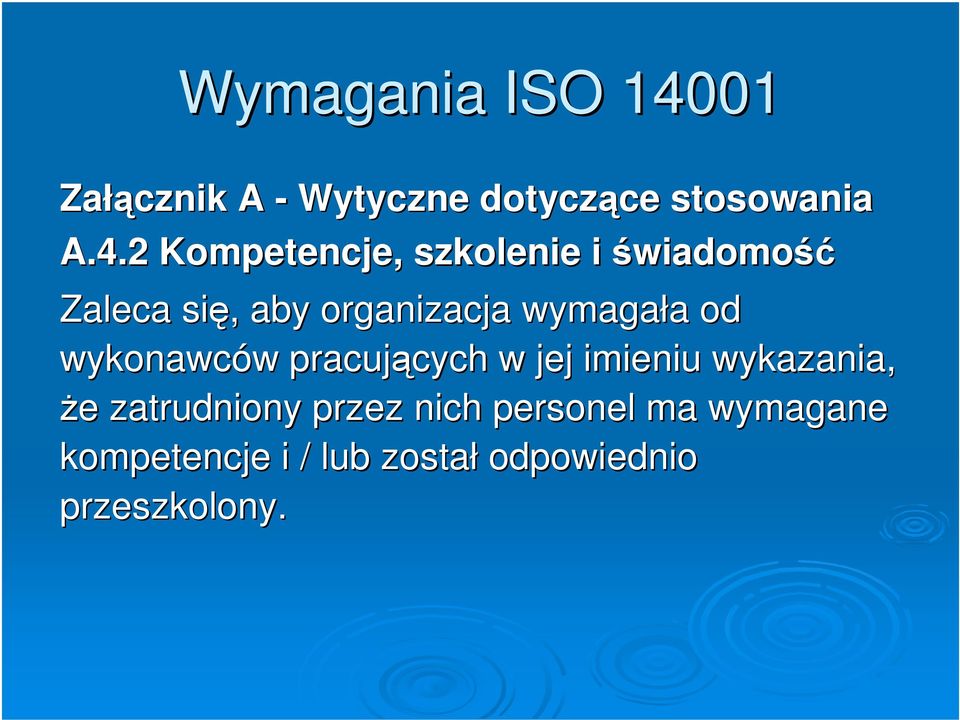 Wymagania ISO 14001

Załącznik A - Wytyczne dotyczące stosowania
A.4.2 Kompetencje, szkolenie i świadomość

Zaleca się, aby organizacja wymagała od wykonawców pracujących w jej imieniu wykazania, że zatrudniony przez nich personel ma wymagane kompetencje i / lub został odpowiednio przeszkolony.